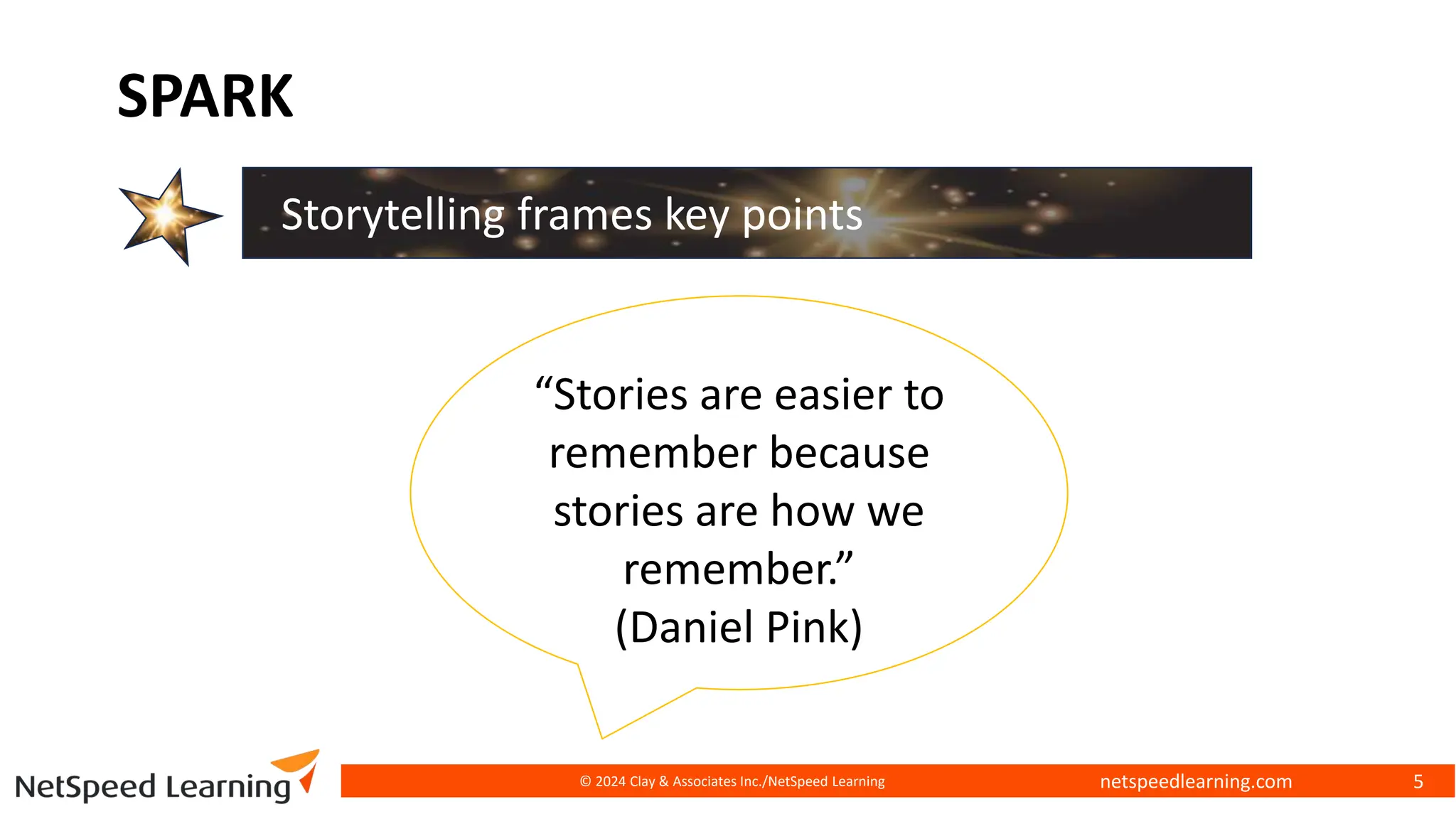 SPARK

Storytelling frames key points

“Stories are easier to remember because stories are how we remember.”
(Daniel Pink)

NetSpeed Learning

© 2024 Clay & Associates Inc./NetSpeed Learning

netspeedlearning.com

5